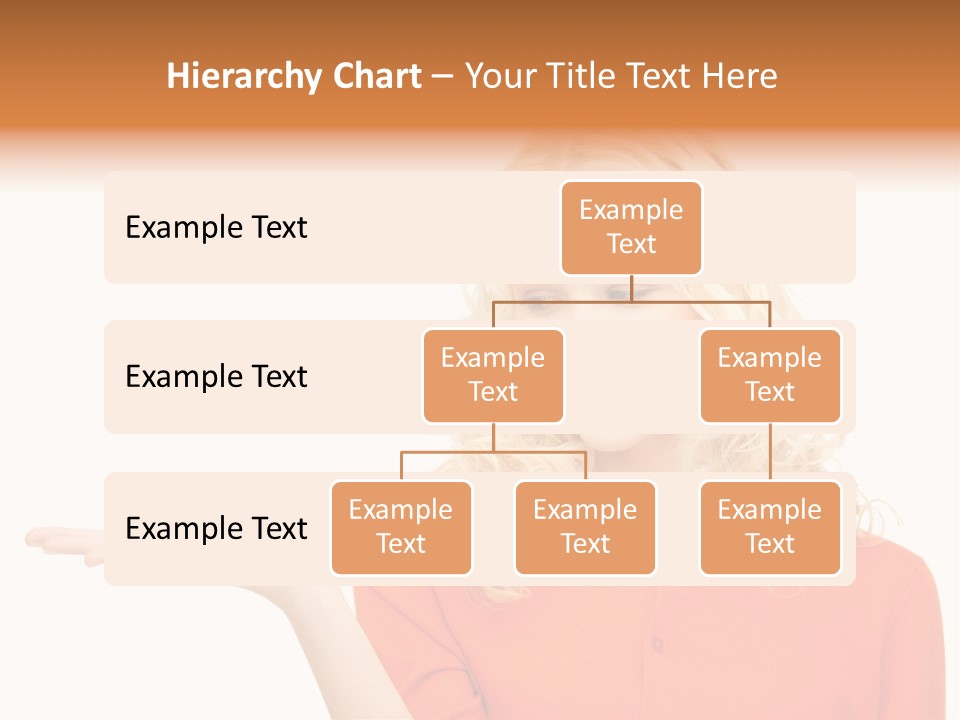 Hierarchy Chart – Your Title Text Here

Example Text

Example Text

Example Text

Example Text

Example Text

Example Text

Example Text

Example Text

Example Text